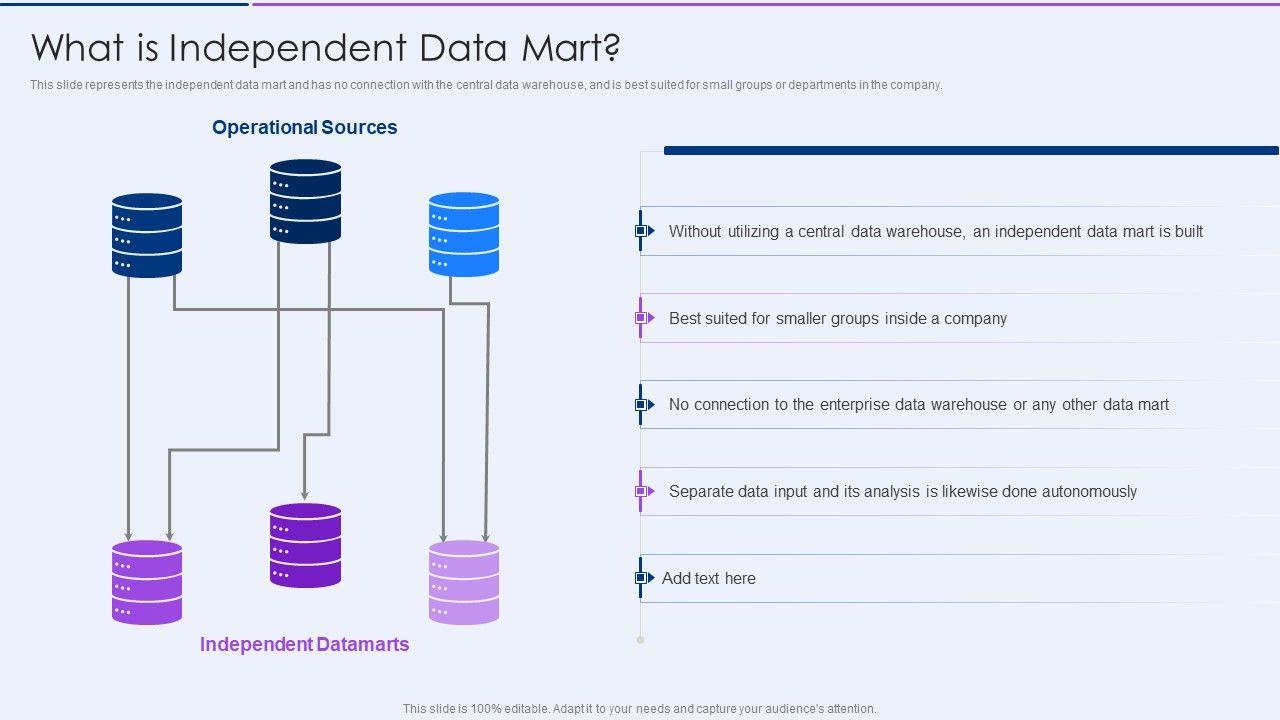 What is Independent Data Mart?

This slide represents the independent data mart and has no connection with the central data warehouse, and is best suited for small groups or departments in the company.

Operational Sources

Independent Datamarts

Without utilizing a central data warehouse, an independent data mart is built

Best suited for smaller groups inside a company

No connection to the enterprise data warehouse or any other data mart

Separate data input and its analysis is likewise done autonomously

Add text here

This slide is 100% editable. Adapt it to your needs and capture your audience's attention.